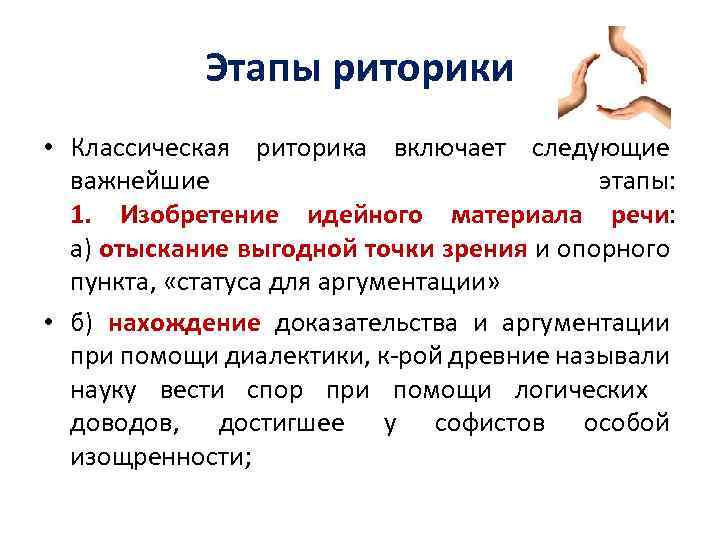 Этапы риторики

• Классическая риторика включает следующие важнейшие этапы:
1. Изобретение идейного материала речи:
а) отыскание выгодной точки зрения и опорного пункта, «статуса для аргументации»

• б) нахождение доказательства и аргументации при помощи диалектики, к-рой древние называли науку вести спор при помощи логических доводов, достигшее у софистов особой изощренности;